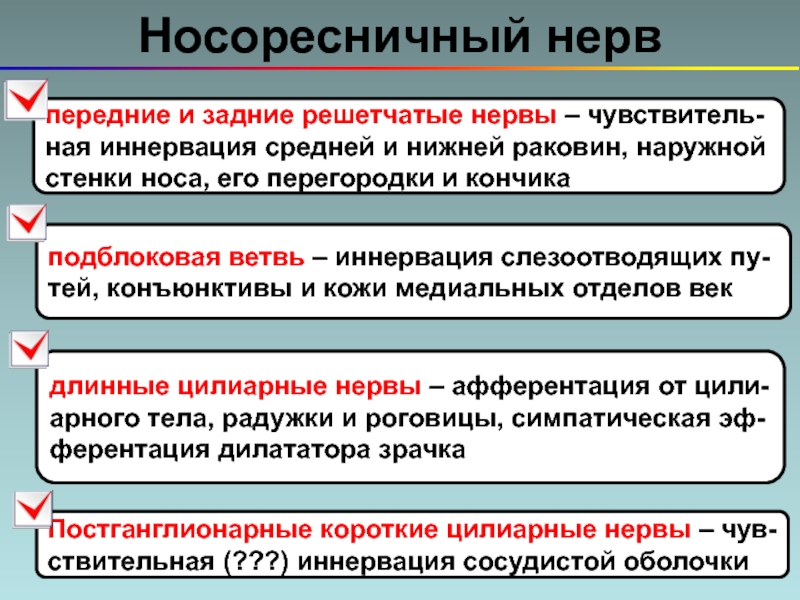 Носоресничный нерв

передние и задние решетчатые нервы – чувствительная иннервация средней и нижней раковин, наружной стенки носа, его перегородки и кончика

подблоковая ветвь – иннервация слезоотводящих путей, конъюнктивы и кожи медиальных отделов век

длинные цилиарные нервы – афферентация от цилиарного тела, радужки и роговицы, симпатическая эфферентация дилататора зрачка

Постганглионарные короткие цилиарные нервы – чувствительная (???) иннервация сосудистой оболочки